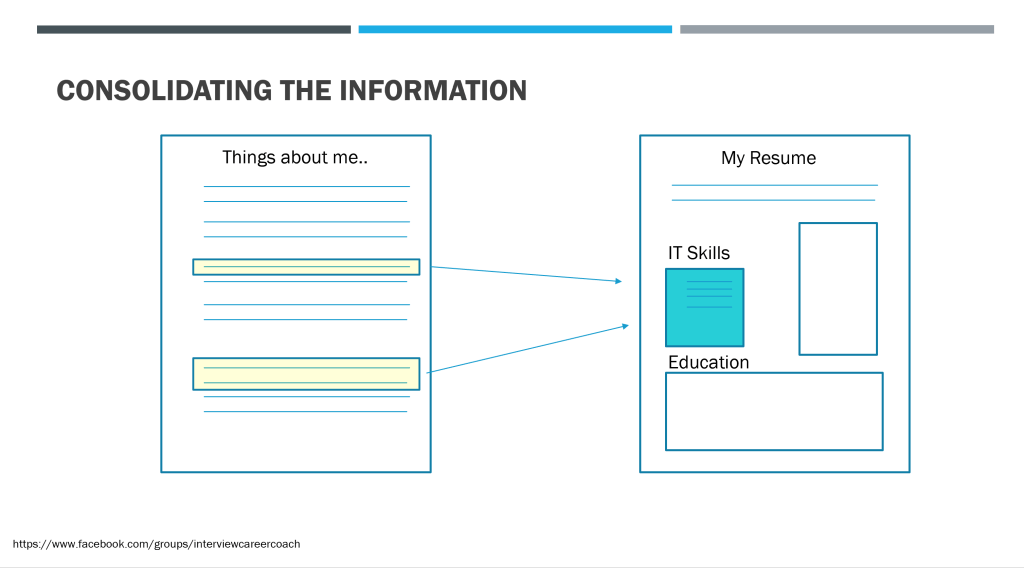 CONSOLIDATING THE INFORMATION

Things about me..

My Resume

IT Skills

Education

https://www.facebook.com/groups/interviewcareercoach